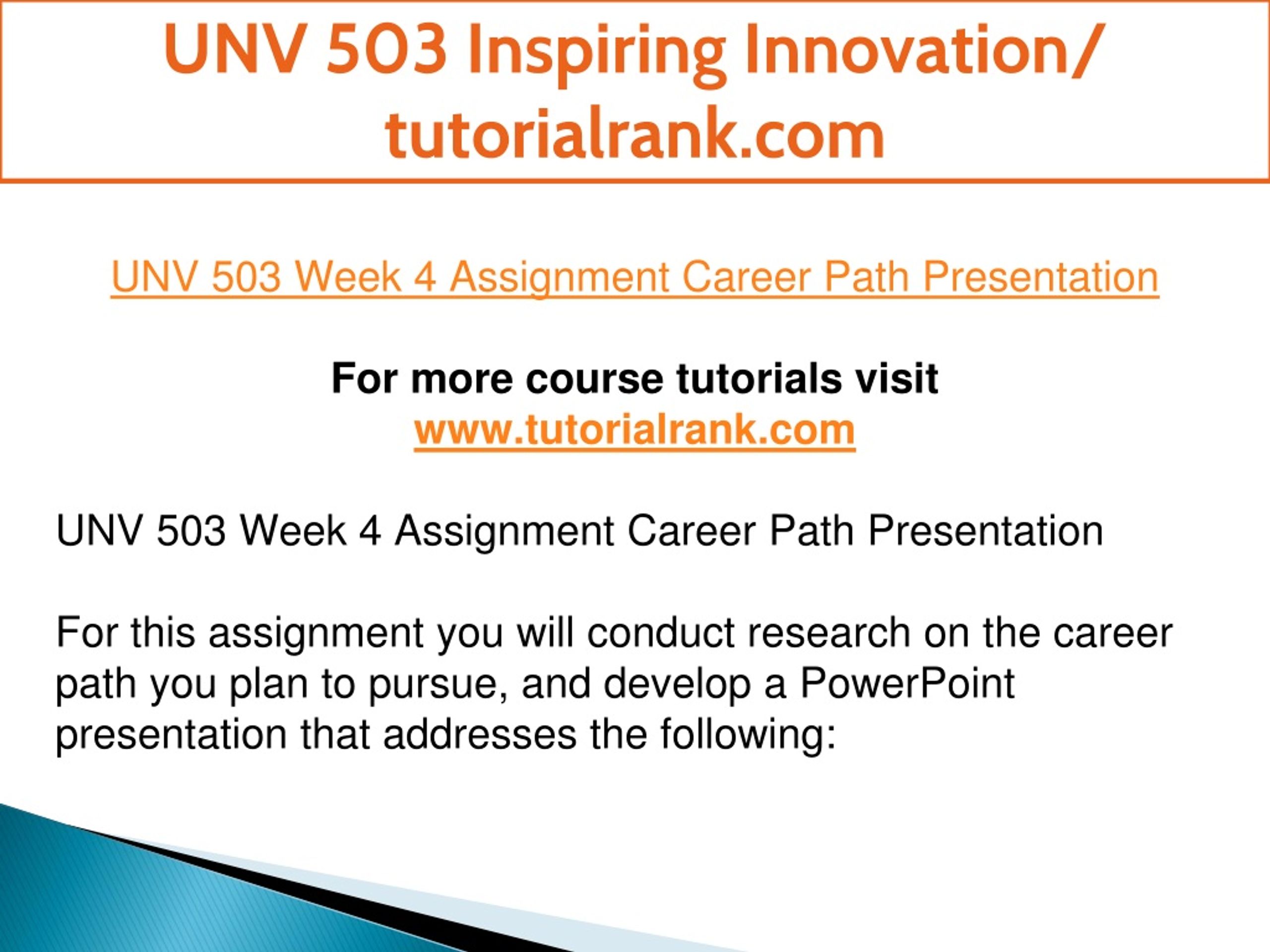 UNV 503 Inspiring Innovation/ tutorialrank.com

UNV 503 Week 4 Assignment Career Path Presentation

For more course tutorials visit
www.tutorialrank.com

UNV 503 Week 4 Assignment Career Path Presentation

For this assignment you will conduct research on the career path you plan to pursue, and develop a PowerPoint presentation that addresses the following: